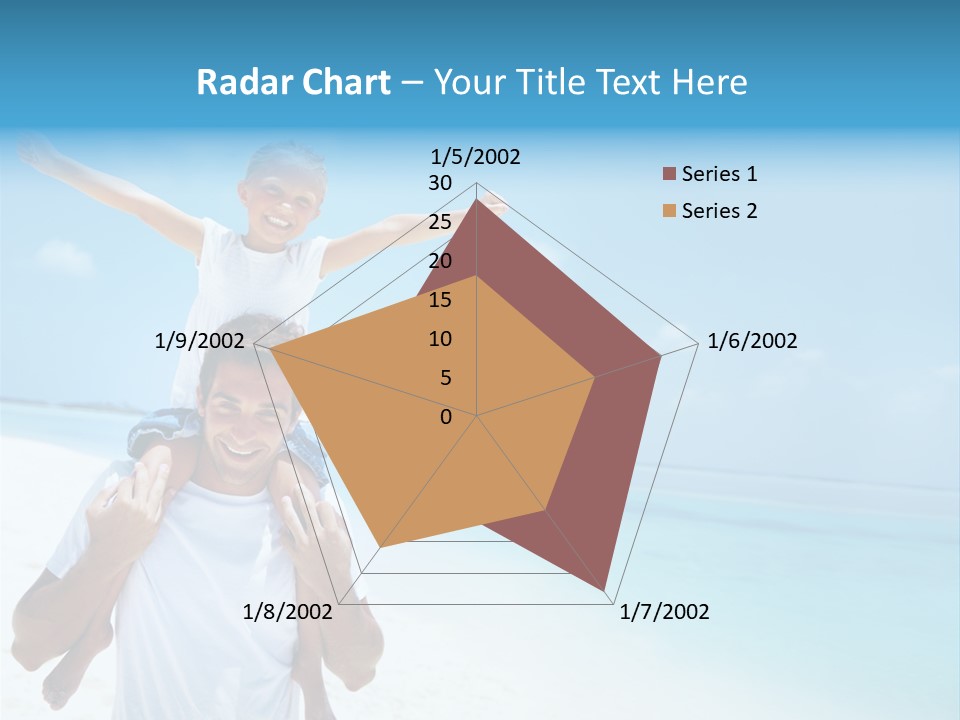 Radar Chart – Your Title Text Here

1/5/2002
30
25
20
15
10
5
0
1/6/2002
1/7/2002
1/8/2002
1/9/2002

Series 1
Series 2